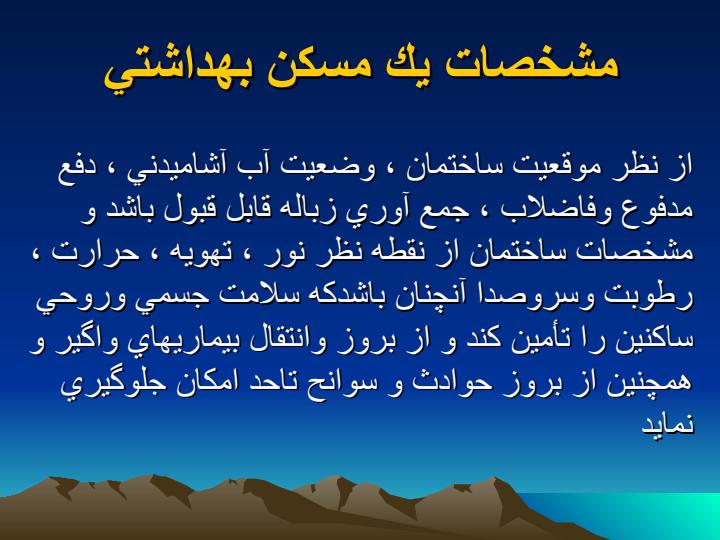 مشخصات يك مسكن بهداشتي

از نظر موقعيت ساختمان ، وضعيت آب آشاميدني ، دفع مدفوع وفاضلاب ، جمع آوري زباله قابل قبول باشد و مشخصات ساختمان از نقطه نظر نور ، تهويه ، حرارت ، رطوبت وسروصدا آنچنان باشدكه سلامت جسمي وروحي ساكنين را تأمين كند و از بروز وانتقال بيماريهاي واگير و همچنين از بروز حوادث و سوانح تاحد امكان جلوگيري نمايد